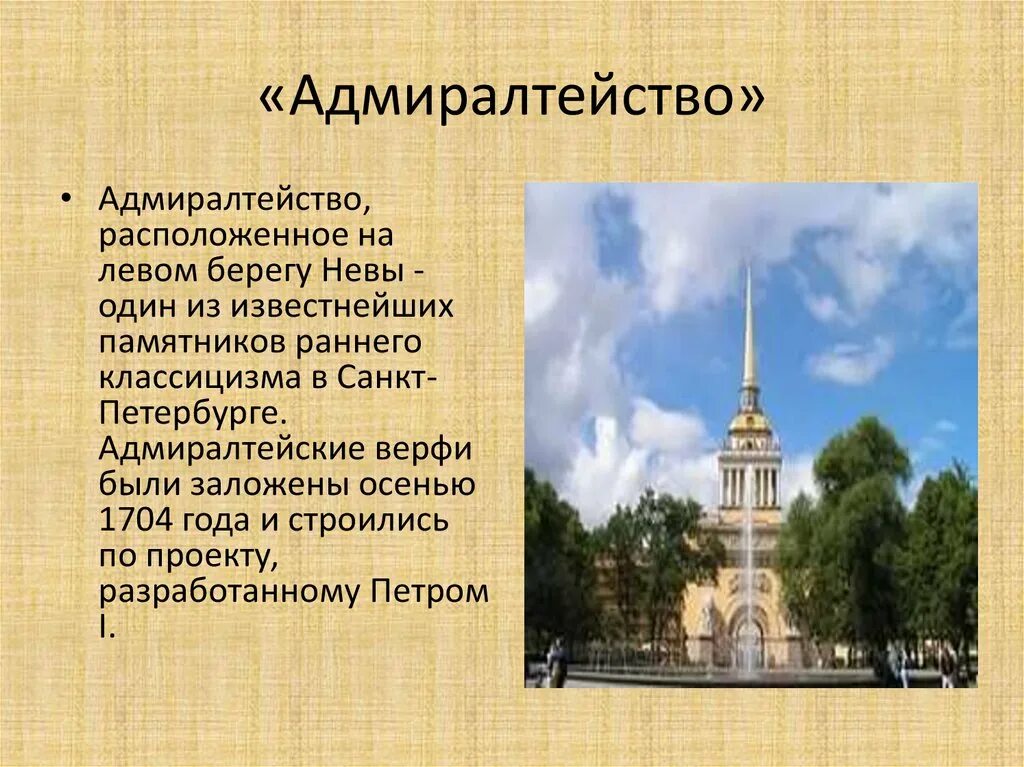 «Адмиралтейство»

• Адмиралтейство, расположенное на левом берегу Невы - один из известнейших памятников раннего классицизма в Санкт-Петербурге. Адмиралтейские верфи были заложены осенью 1704 года и строились по проекту, разработанному Петром I.